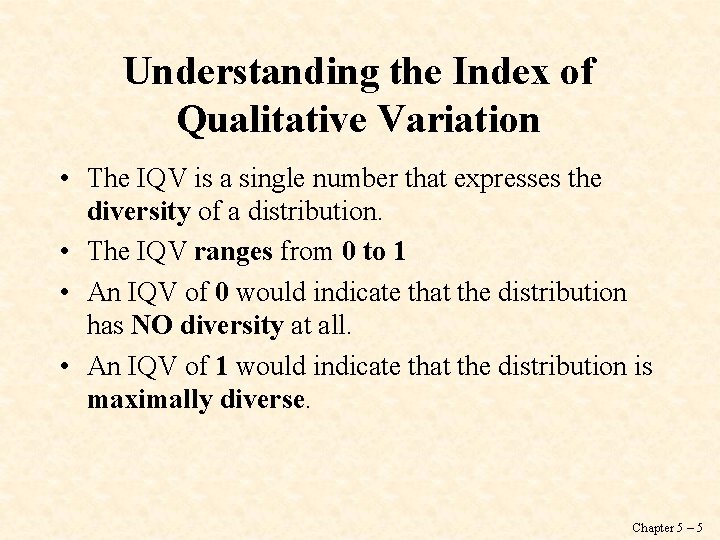 Understanding the Index of Qualitative Variation

• The IQV is a single number that expresses the diversity of a distribution.
• The IQV ranges from 0 to 1
• An IQV of 0 would indicate that the distribution has NO diversity at all.
• An IQV of 1 would indicate that the distribution is maximally diverse.

Chapter 5 – 5